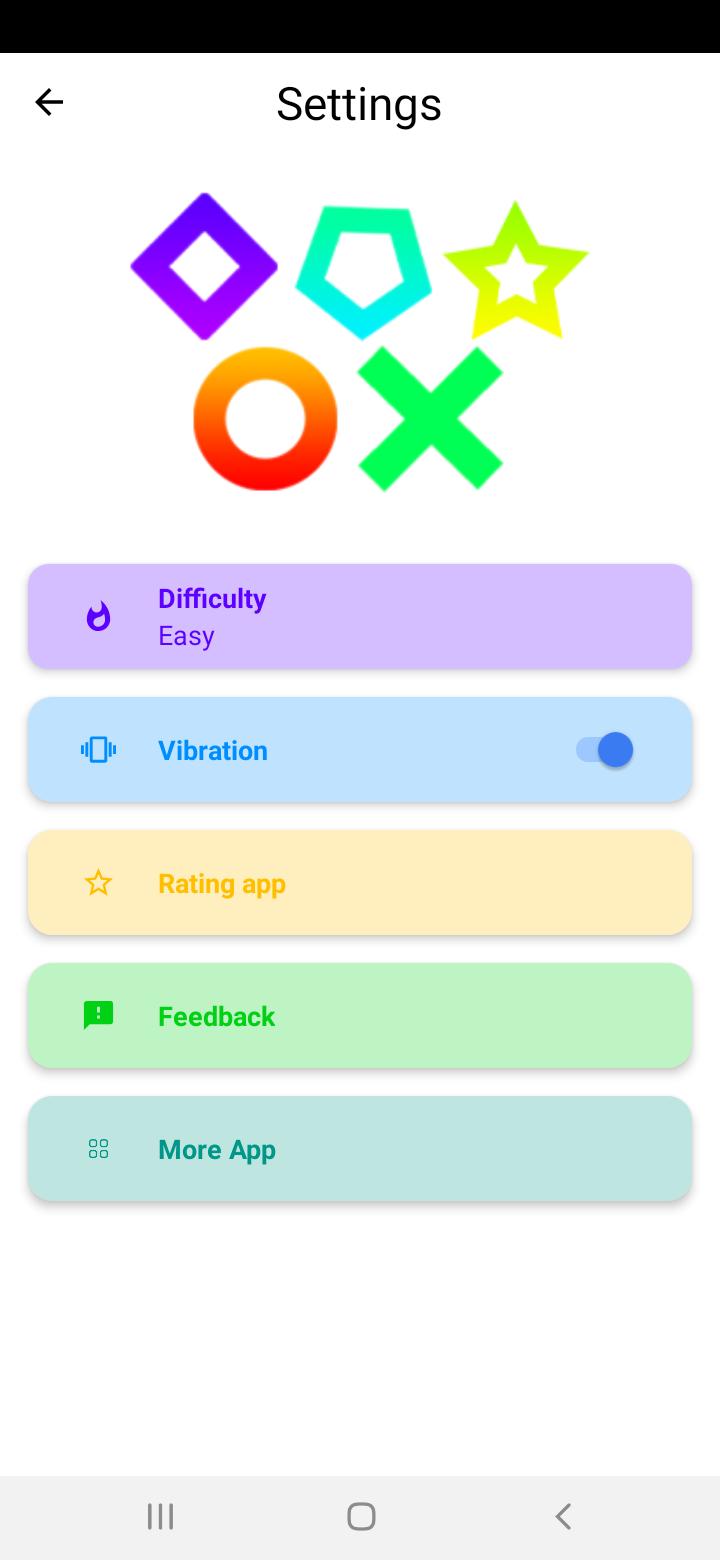 Settings

Difficulty
Easy

Vibration

Rating app

Feedback

More App